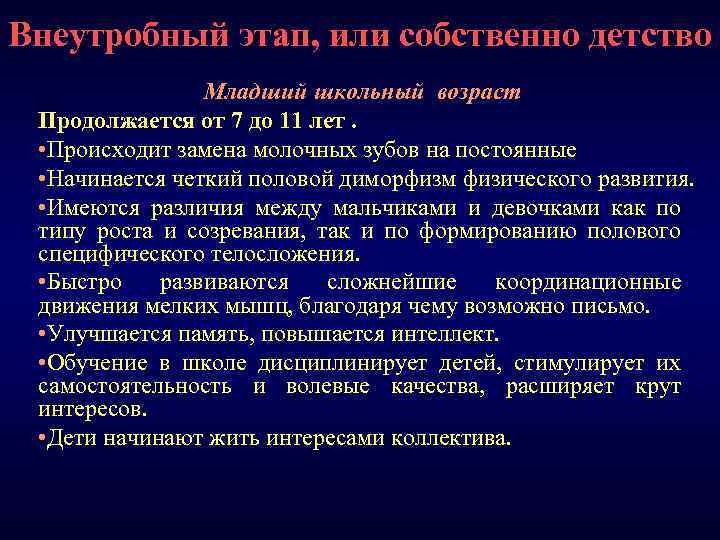 Внеутробный этап, или собственно детство

Младший школьный возраст

Продолжается от 7 до 11 лет .

•Происходит замена молочных зубов на постоянные

•Начинается четкий половой диморфизм физического развития.

•Имеются различия между мальчиками и девочками как по типу роста и созревания, так и по формированию полового специфического телосложения.

•Быстро развиваются сложнейшие координационные движения мелких мышц, благодаря чему возможно письмо.

•Улучшается память, повышается интеллект.

•Обучение в школе дисциплинирует детей, стимулирует их самостоятельность и волевые качества, расширяет крут интересов.

•Дети начинают жить интересами коллектива.